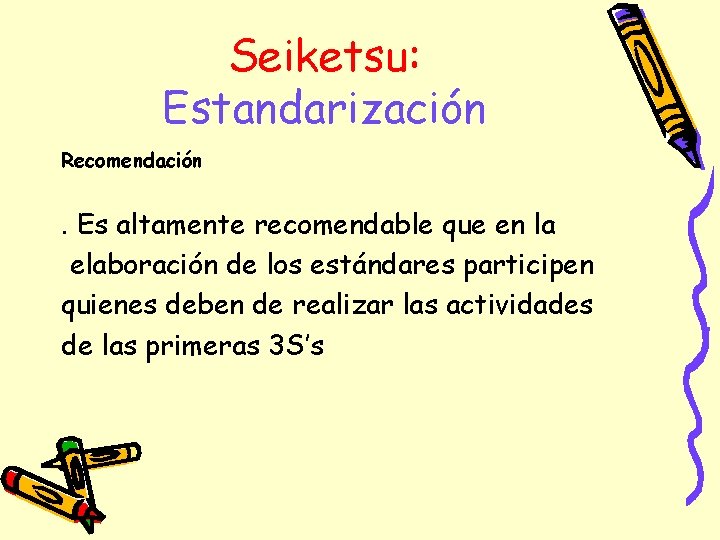 Seiketsu:
Estandarización

Recomendación

. Es altamente recomendable que en la elaboración de los estándares participen quienes deben de realizar las actividades de las primeras 3S's